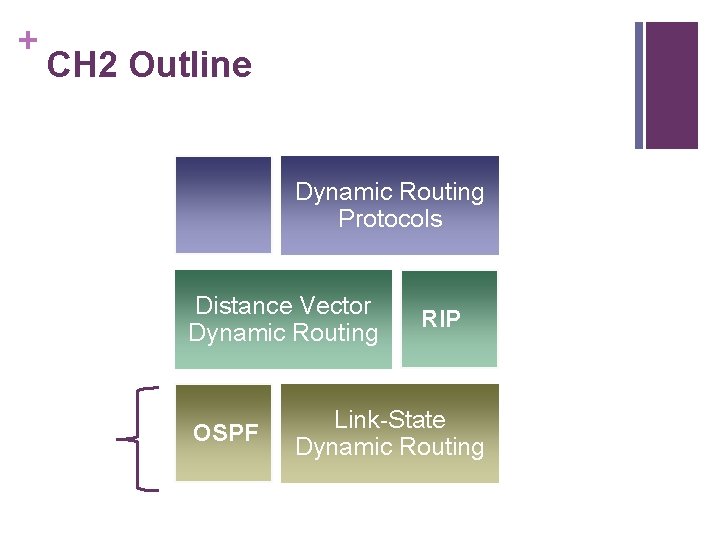 +
CH2 Outline

Dynamic Routing Protocols

Distance Vector Dynamic Routing

RIP

OSPF

Link-State Dynamic Routing